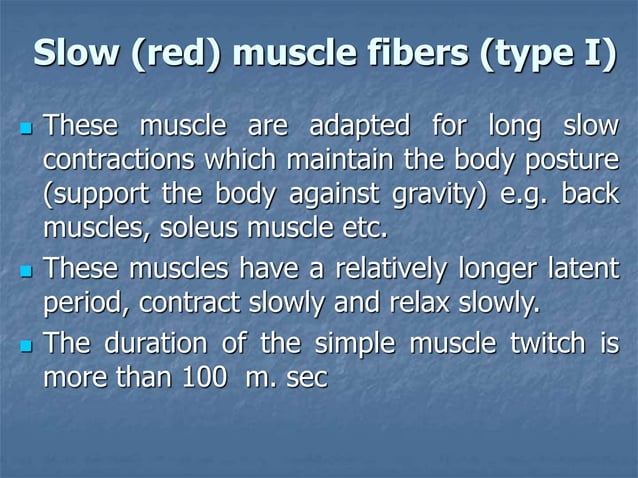 Slow (red) muscle fibers (type I)

These muscle are adapted for long slow contractions which maintain the body posture (support the body against gravity) e.g. back muscles, soleus muscle etc.

These muscles have a relatively longer latent period, contract slowly and relax slowly.

The duration of the simple muscle twitch is more than 100 m. sec